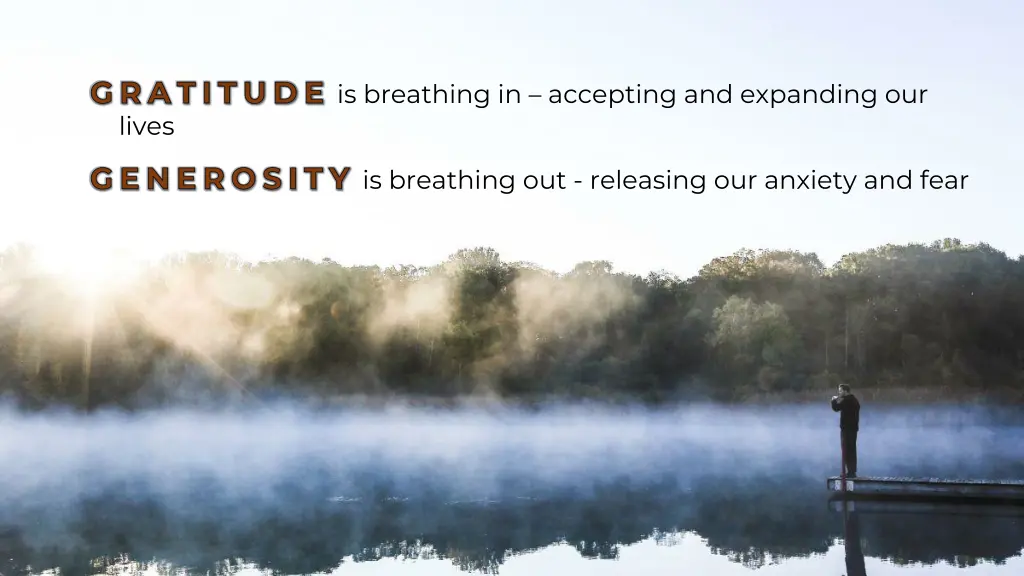 GRATITUDE is breathing in – accepting and expanding our lives

GENEROSITY is breathing out - releasing our anxiety and fear